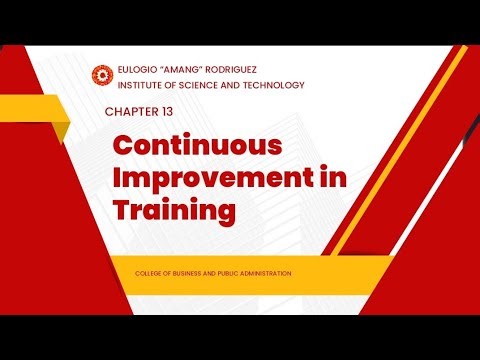 EULOGIO "AMANG" RODRIGUEZ
INSTITUTE OF SCIENCE AND TECHNOLOGY

CHAPTER 13

Continuous Improvement in Training

COLLEGE OF BUSINESS AND PUBLIC ADMINISTRATION